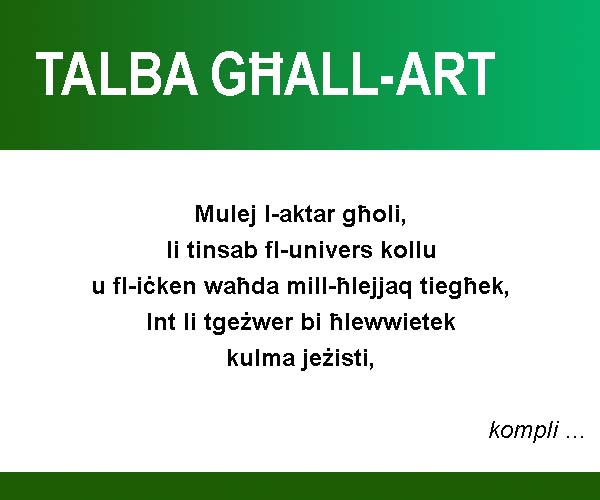 TALBA GĦALL-ART

Mulej l-aktar għoli,
li tinsab fl-univers kollu
u fl-iċken waħda mill-ħlejjaq tiegħek,
Int li tgeżwer bi ħlewwietek
kulma jeżisti,

kompli ...